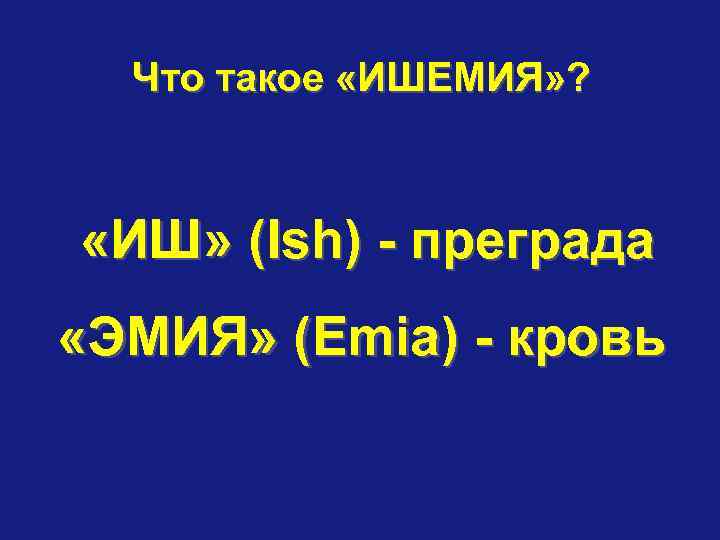 Что такое «ИШЕМИЯ»?

«ИШ» (Ish) - преграда

«ЭМИЯ» (Emia) - кровь